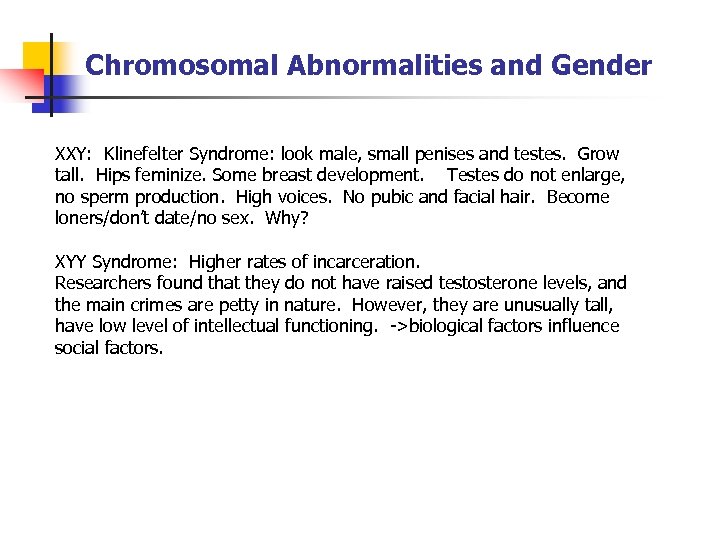 Chromosomal Abnormalities and Gender

XXY: Klinefelter Syndrome: look male, small penises and testes. Grow tall. Hips feminize. Some breast development. Testes do not enlarge, no sperm production. High voices. No pubic and facial hair. Become loners/don't date/no sex. Why?

XYY Syndrome: Higher rates of incarceration.
Researchers found that they do not have raised testosterone levels, and the main crimes are petty in nature. However, they are unusually tall, have low level of intellectual functioning. ->biological factors influence social factors.